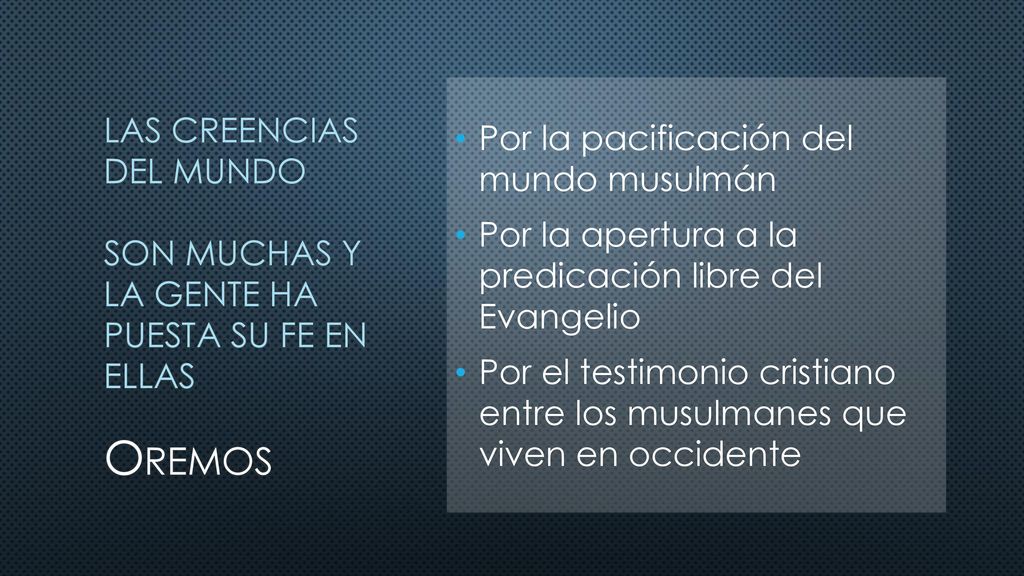 LAS CREENCIAS DEL MUNDO

SON MUCHAS Y LA GENTE HA PUESTA SU FE EN ELLAS

OREMOS

• Por la pacificación del mundo musulmán
• Por la apertura a la predicación libre del Evangelio
• Por el testimonio cristiano entre los musulmanes que viven en occidente